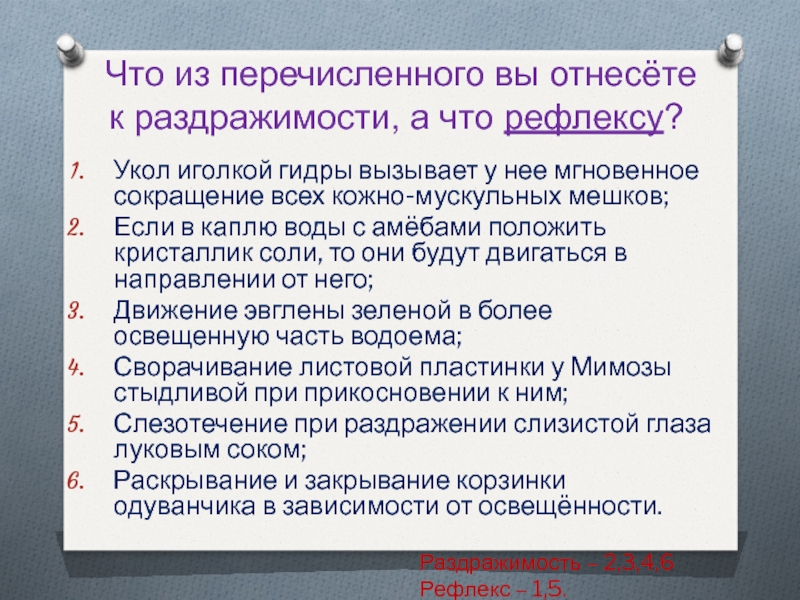 Что из перечисленного вы отнесёте к раздражимости, а что рефлексу?

1. Укол иголкой гидры вызывает у нее мгновенное сокращение всех кожно-мускульных мешков;
2. Если в каплю воды с амёбами положить кристаллик соли, то они будут двигаться в направлении от него;
3. Движение эвглены зеленой в более освещенную часть водоема;
4. Сворачивание листовой пластинки у Мимозы стыдливой при прикосновении к ним;
5. Слезотечение при раздражении слизистой глаза луковым соком;
6. Раскрывание и закрывание корзинки одуванчика в зависимости от освещённости.

Раздражимость – 2,3,4,6
Рефлекс – 1,5.